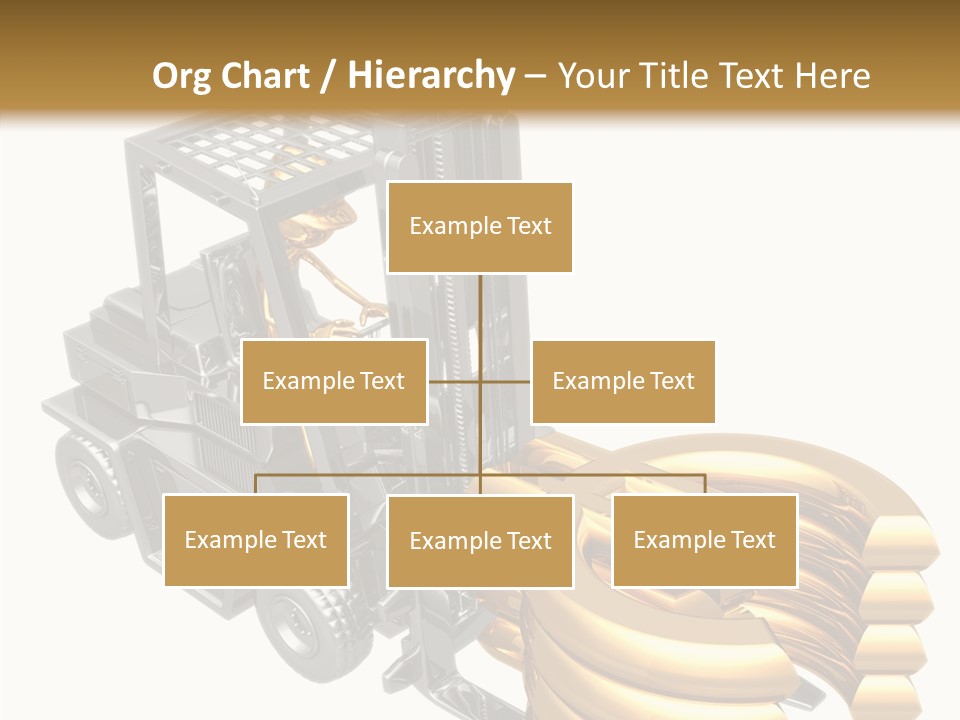 Org Chart / Hierarchy – Your Title Text Here

Example Text

Example Text

Example Text

Example Text

Example Text

Example Text